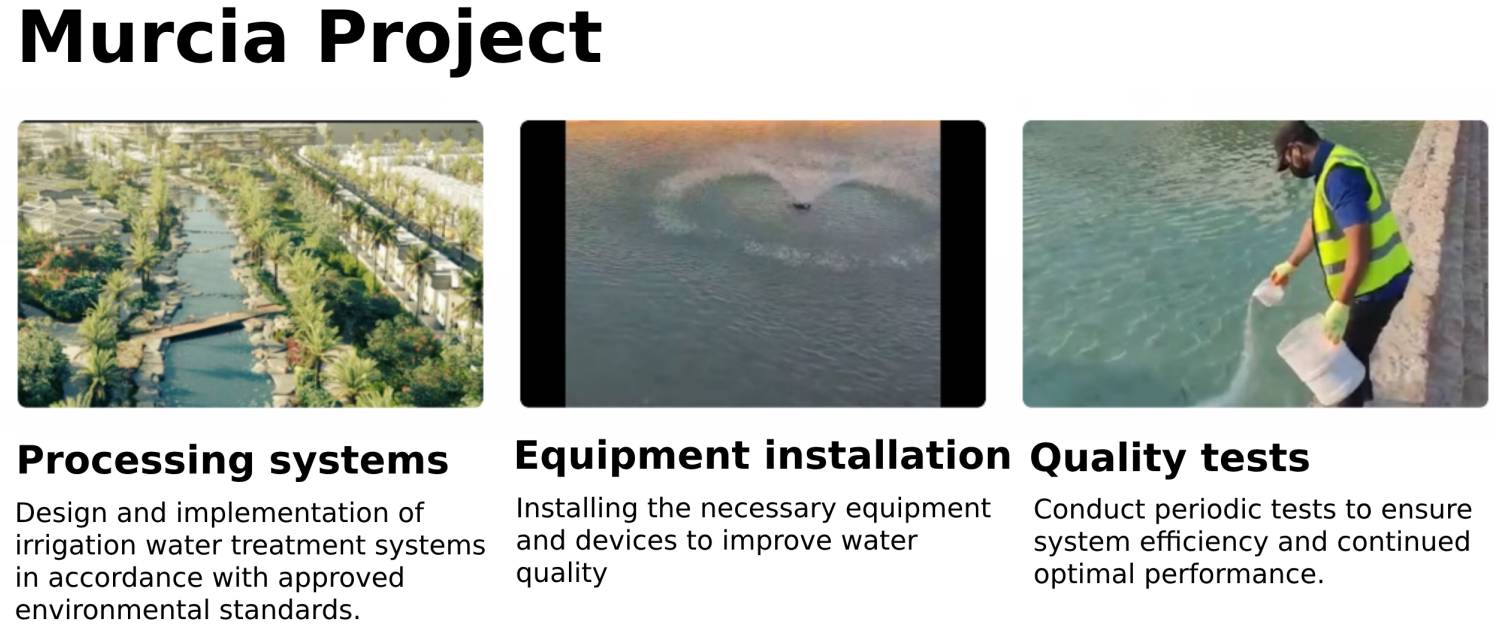 Murcia Project

Processing systems

Design and implementation of irrigation water treatment systems in accordance with approved environmental standards.

Equipment installation

Installing the necessary equipment and devices to improve water quality

Quality tests

Conduct periodic tests to ensure system efficiency and continued optimal performance.